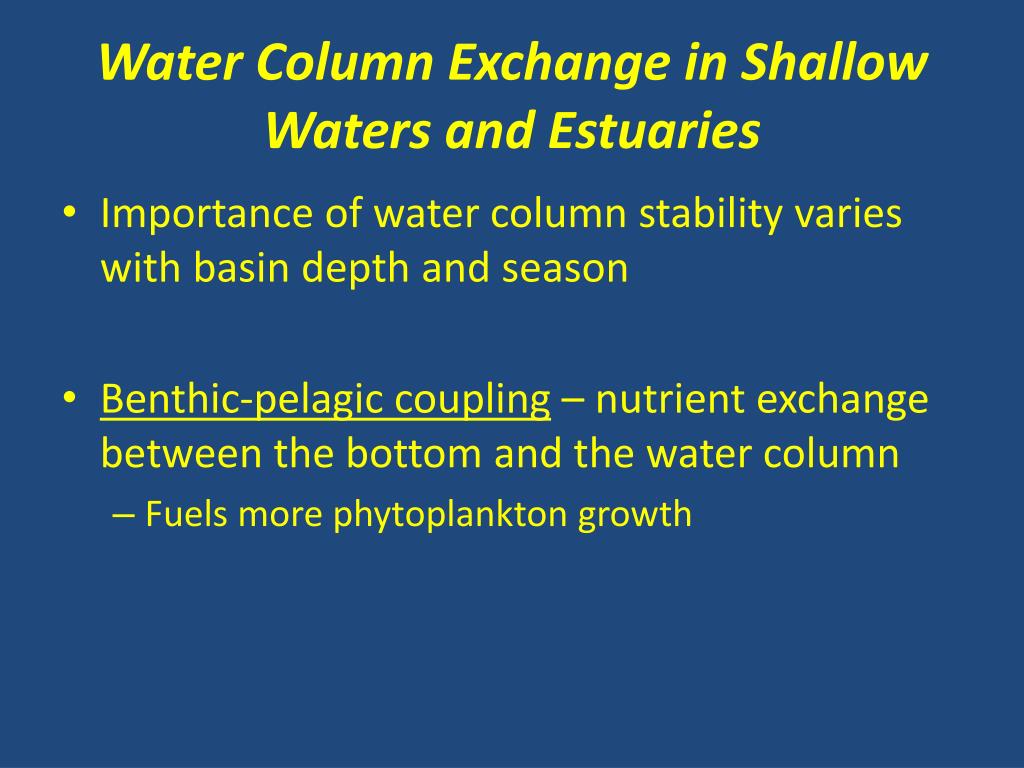 Water Column Exchange in Shallow Waters and Estuaries

• Importance of water column stability varies with basin depth and season

• Benthic-pelagic coupling – nutrient exchange between the bottom and the water column
– Fuels more phytoplankton growth